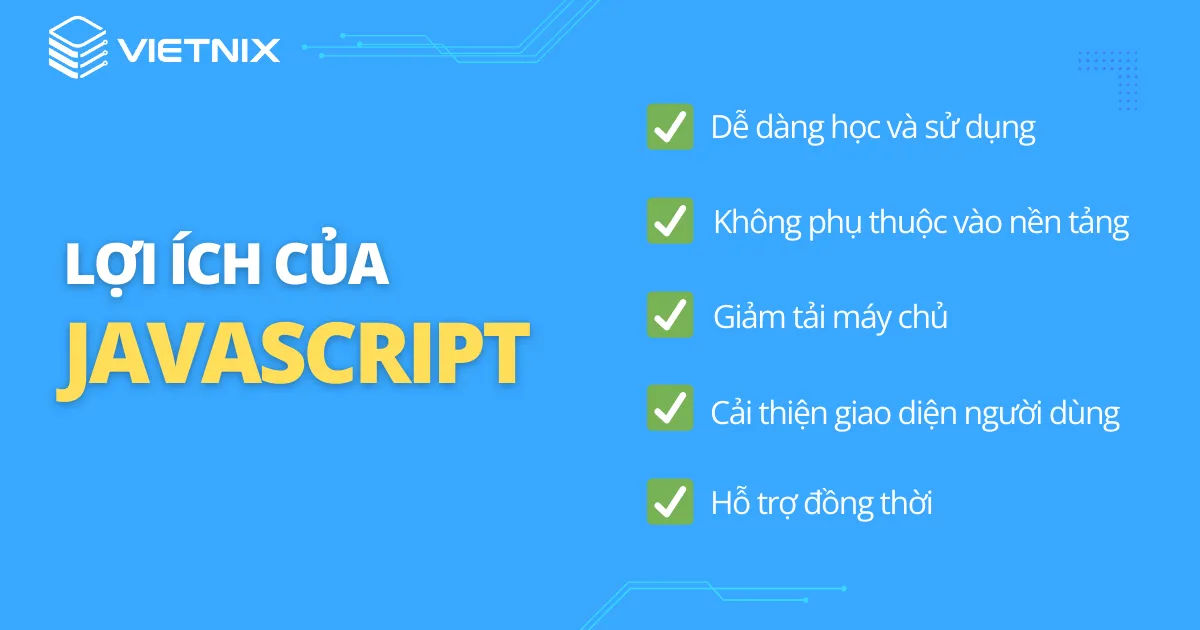 VIETNIX

LỢI ÍCH CỦA
JAVASCRIPT

Dễ dàng học và sử dụng

Không phụ thuộc vào nền tảng

Giảm tải máy chủ

Cải thiện giao diện người dùng

Hỗ trợ đồng thời